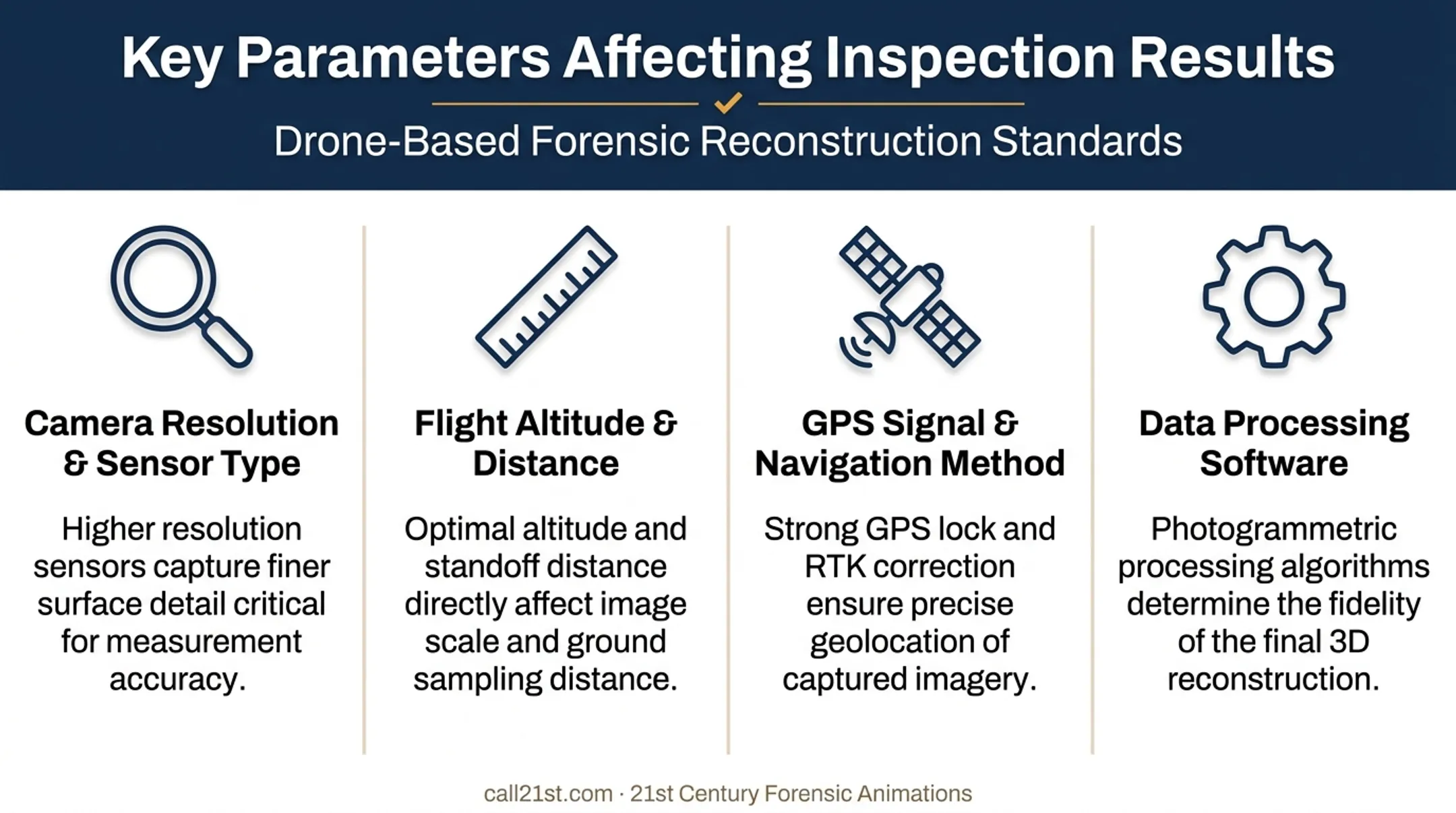 Key Parameters Affecting Inspection Results

Drone-Based Forensic Reconstruction Standards

Camera Resolution & Sensor Type

Higher resolution sensors capture finer surface detail critical for measurement accuracy.

Flight Altitude & Distance

Optimal altitude and standoff distance directly affect image scale and ground sampling distance.

GPS Signal & Navigation Method

Strong GPS lock and RTK correction ensure precise geolocation of captured imagery.

Data Processing Software

Photogrammetric processing algorithms determine the fidelity of the final 3D reconstruction.

call21st.com · 21st Century Forensic Animations